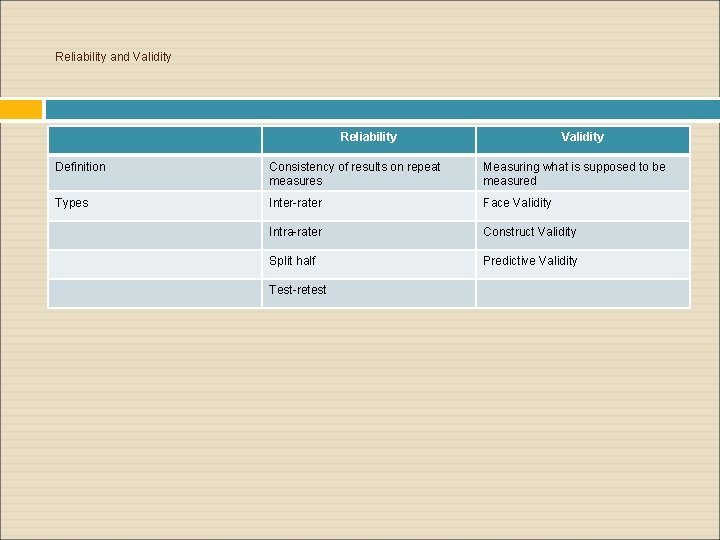 Reliability and Validity

| | Reliability | Validity |
|---|---|---|
| Definition | Consistency of results on repeat measures | Measuring what is supposed to be measured |
| Types | Inter-rater | Face Validity |
| | Intra-rater | Construct Validity |
| | Split half | Predictive Validity |
| | Test-retest | |